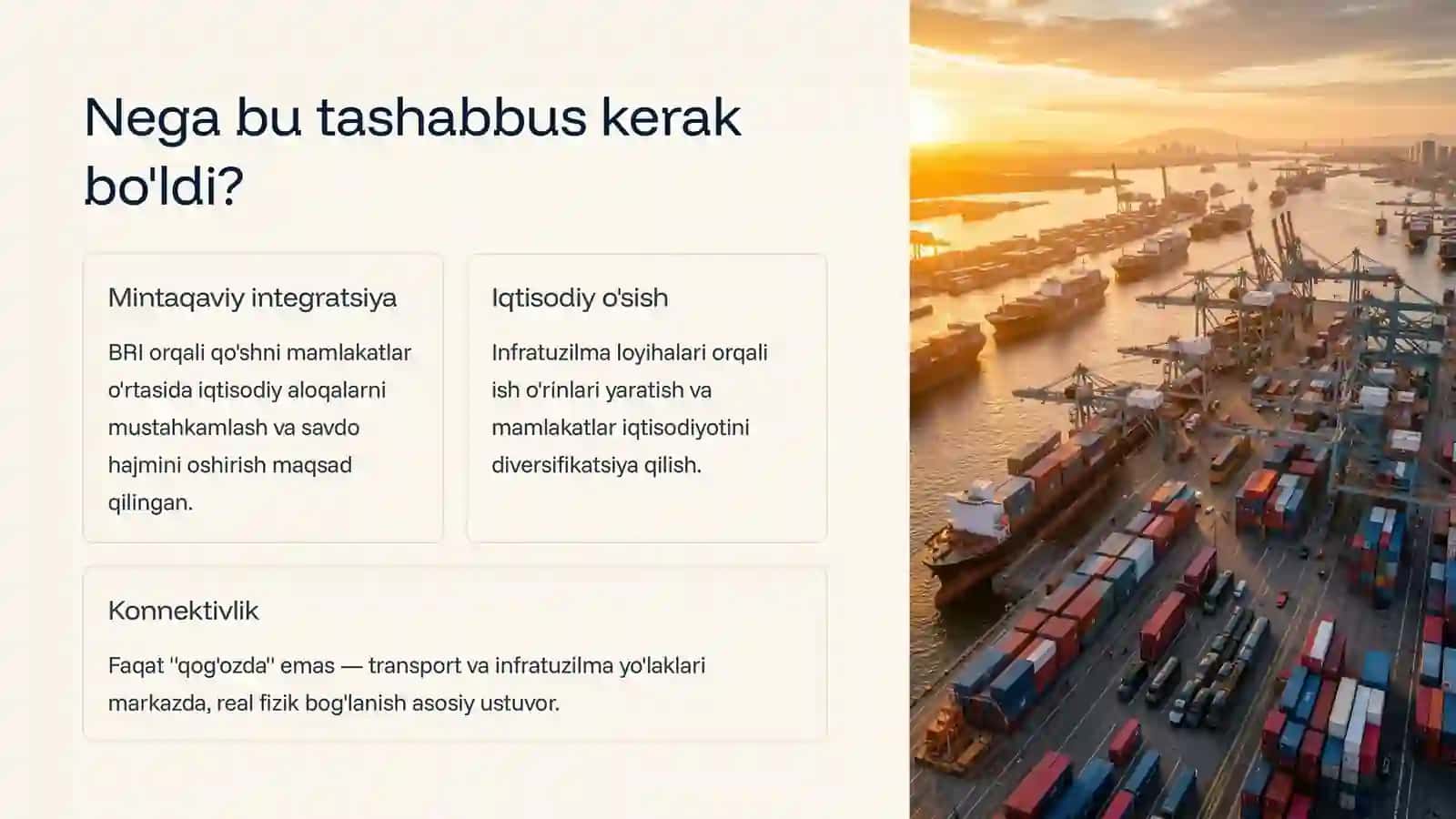 Nega bu tashabbus kerak bo'ldi?

Mintaqaviy integratsiya

BRI orqali qo'shni mamlakatlar o'rtasida iqtisodiy aloqalarni mustahkamlash va savdo hajmini oshirish maqsad qilingan.

Iqtisodiy o'sish

Infratuzilma loyihalari orqali ish o'rinlari yaratish va mamlakatlar iqtisodiyotini diversifikatsiya qilish.

Konnektivlik

Faqat "qog'ozda" emas — transport va infratuzilma yo'laklari markazda, real fizik bog'lanish asosiy ustuvor.